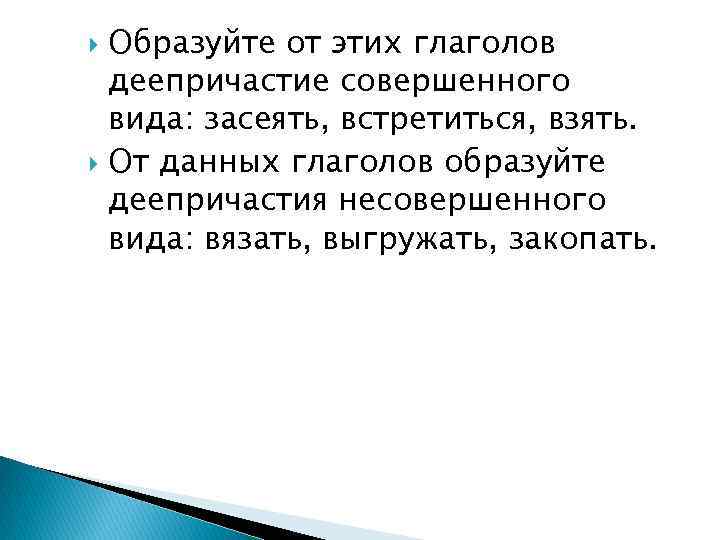 Образуйте от этих глаголов деепричастие совершенного вида: засеять, встретиться, взять.

От данных глаголов образуйте деепричастия несовершенного вида: вязать, выгружать, закопать.